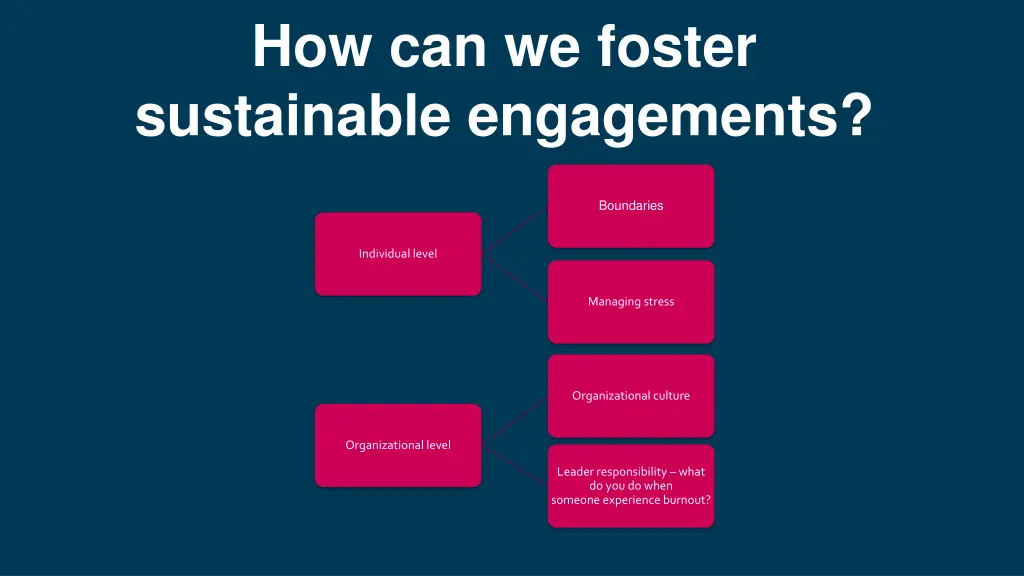 How can we foster sustainable engagements?

Individual level

Boundaries

Managing stress

Organizational level

Organizational culture

Leader responsibility – what do you do when someone experience burnout?